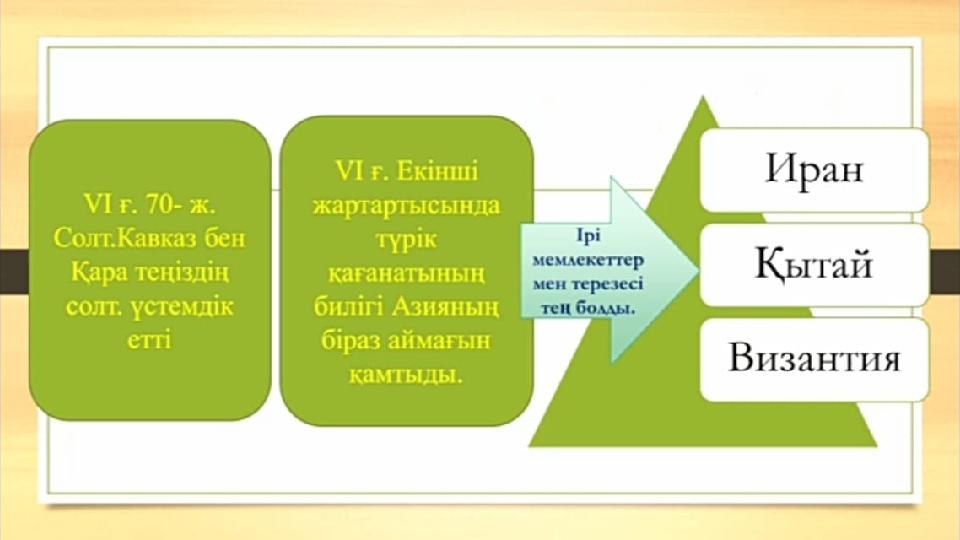 VI ғ. 70- ж. Солт.Кавказ бен Қара теңіздің солт. үстемдік етті

VI ғ. Екінші жартартысында түрік қағанатының билігі Азияның біраз аймағын қамтыды.

Ірі мемлекеттер мен терезесі тең болды.

Иран

Қытай

Византия